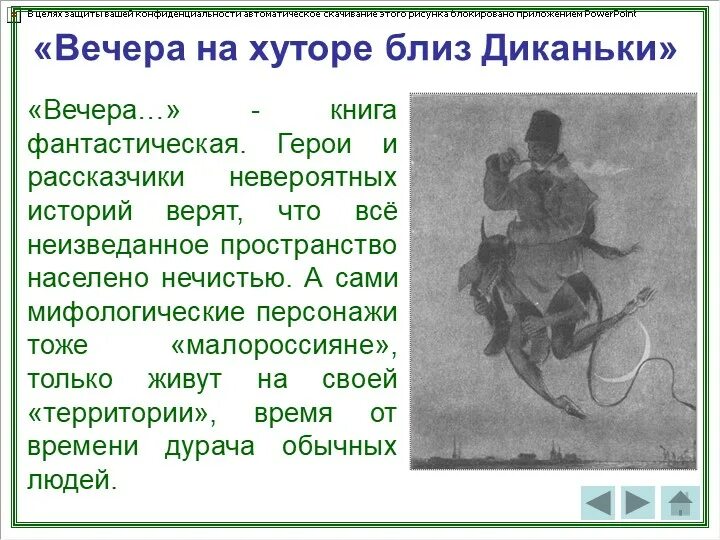 В целях защиты вашей конфиденциальности автоматическое скачивание этого рисунка блокировано приложением PowerPoint

«Вечера на хуторе близ Диканьки»

«Вечера…» - книга фантастическая. Герои и рассказчики невероятных историй верят, что всё неизведанное пространство населено нечистью. А сами мифологические персонажи тоже «малороссияне», только живут на своей «территории», время от времени дурача обычных людей.